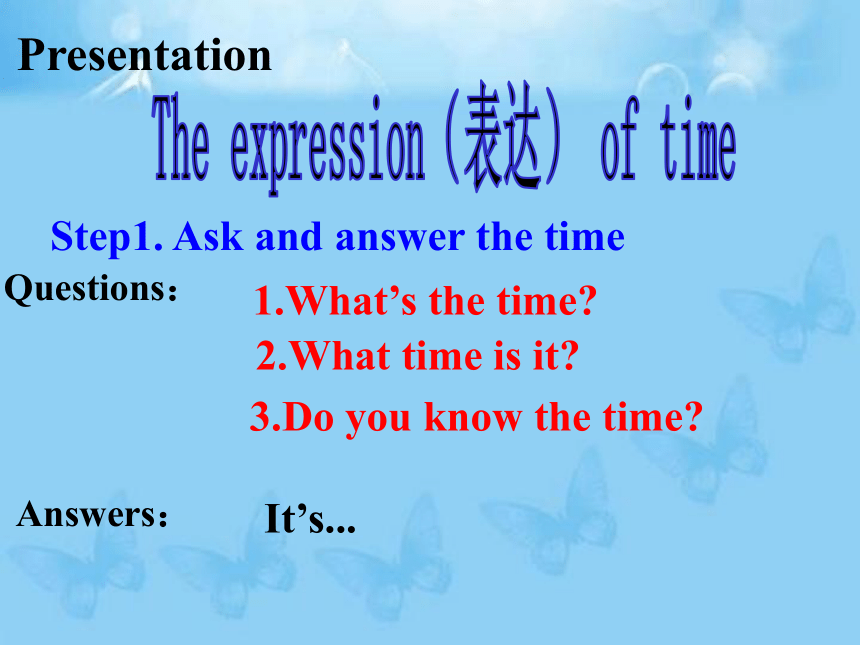 Presentation

The expression（表达） of time

Step1. Ask and answer the time

Questions：

1.What’s the time?

2.What time is it?

3.Do you know the time?

Answers：

It’s...